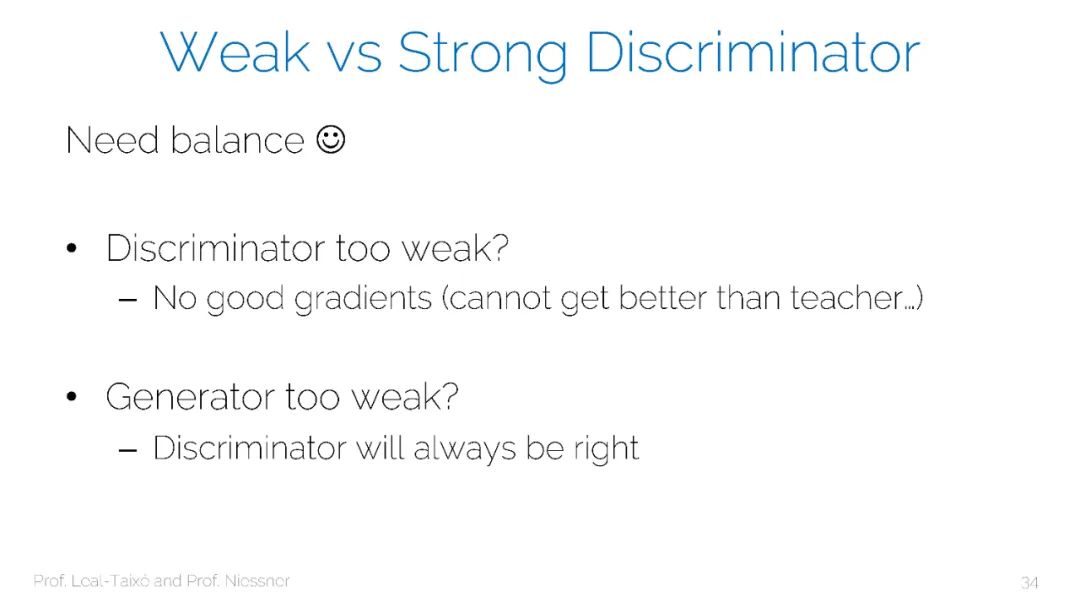 Weak vs Strong Discriminator

Need balance ☺

• Discriminator too weak?
  – No good gradients (cannot get better than teacher…)

• Generator too weak?
  – Discriminator will always be right

Prof. Leal-Taixé and Prof. Niessner

34